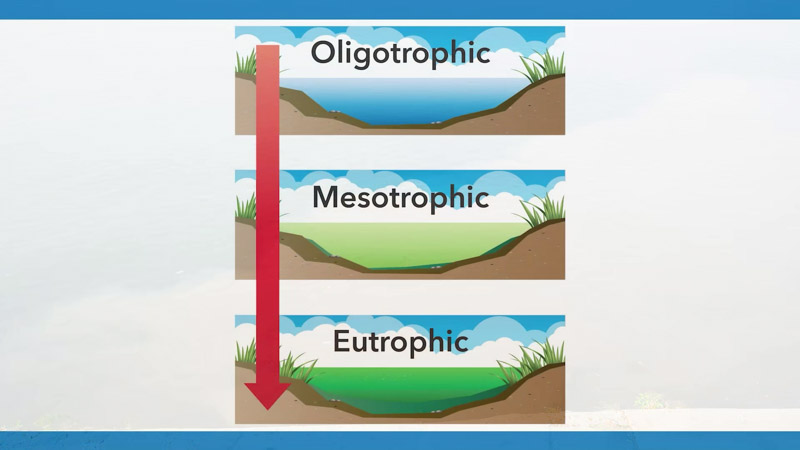 Oligotrophic

Mesotrophic

Eutrophic